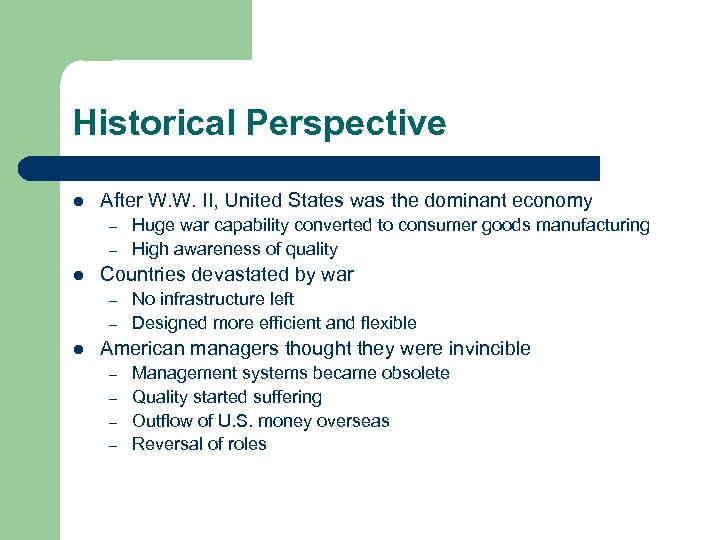 Historical Perspective

- After W.W. II, United States was the dominant economy
  – Huge war capability converted to consumer goods manufacturing
  – High awareness of quality
- Countries devastated by war
  – No infrastructure left
  – Designed more efficient and flexible
- American managers thought they were invincible
  – Management systems became obsolete
  – Quality started suffering
  – Outflow of U.S. money overseas
  – Reversal of roles